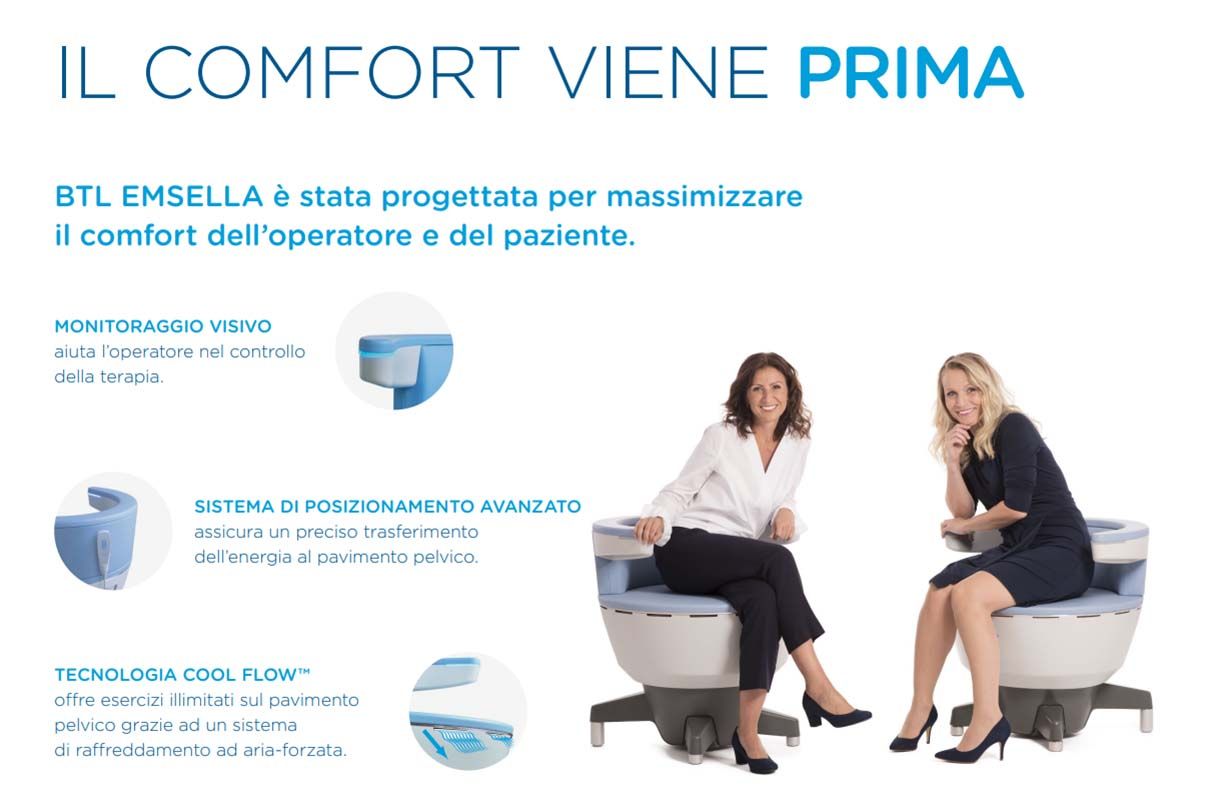 IL COMFORT VIENE PRIMA

BTL EMSELLA è stata progettata per massimizzare il comfort dell'operatore e del paziente.

MONITORAGGIO VISIVO
aiuta l'operatore nel controllo della terapia.

SISTEMA DI POSIZIONAMENTO AVANZATO
assicura un preciso trasferimento dell'energia al pavimento pelvico.

TECNOLOGIA COOL FLOW™
offre esercizi illimitati sul pavimento pelvico grazie ad un sistema di raffreddamento ad aria-forzata.